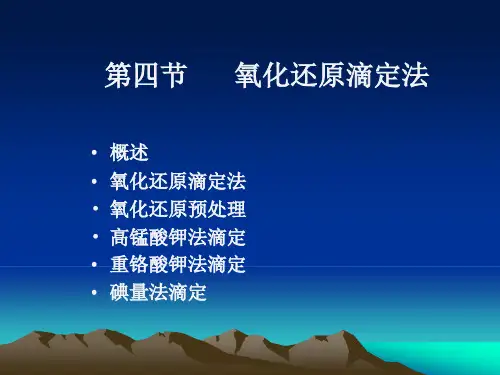 第四节　　氧化还原滴定法

• 概述
• 氧化还原滴定法
• 氧化还原预处理
• 高锰酸钾法滴定
• 重铬酸钾法滴定
• 碘量法滴定